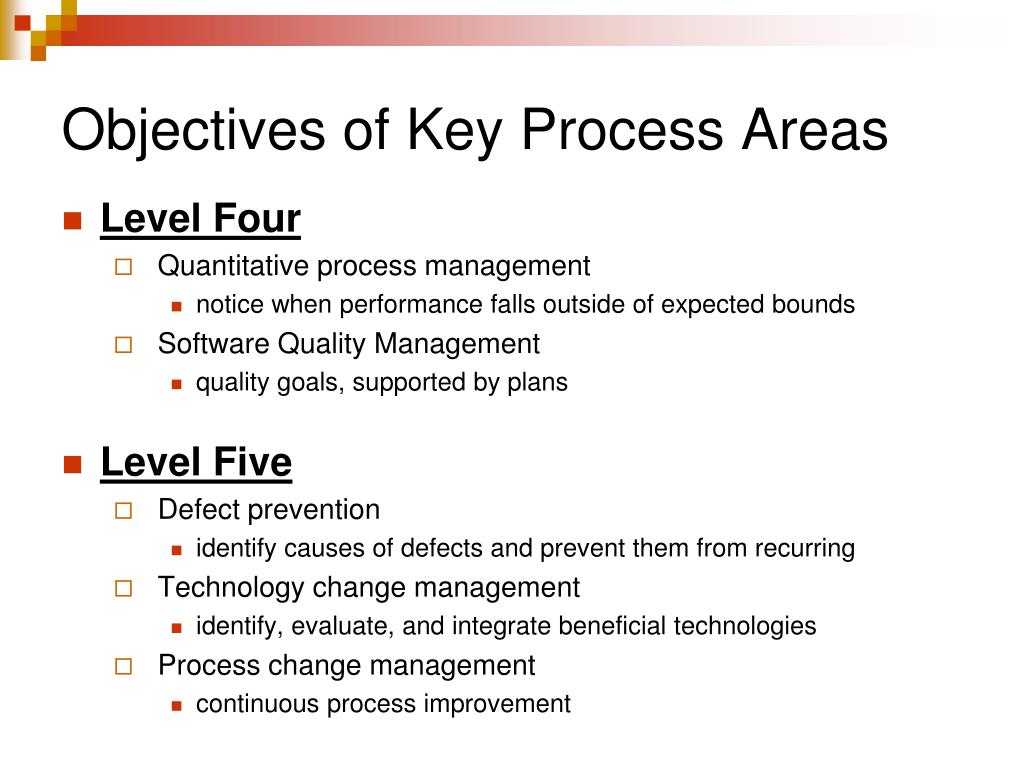 Objectives of Key Process Areas

Level Four

Quantitative process management

notice when performance falls outside of expected bounds

Software Quality Management

quality goals, supported by plans

Level Five

Defect prevention

identify causes of defects and prevent them from recurring

Technology change management

identify, evaluate, and integrate beneficial technologies

Process change management

continuous process improvement